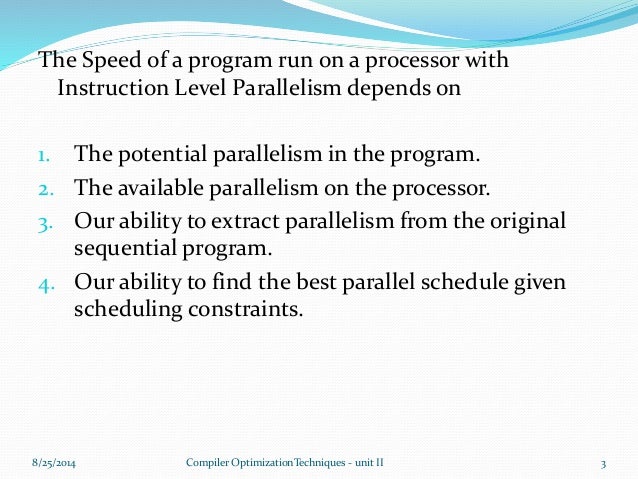 The Speed of a program run on a processor with Instruction Level Parallelism depends on

1. The potential parallelism in the program.
2. The available parallelism on the processor.
3. Our ability to extract parallelism from the original sequential program.
4. Our ability to find the best parallel schedule given scheduling constraints.

8/25/2014 Compiler Optimization Techniques - unit II 3